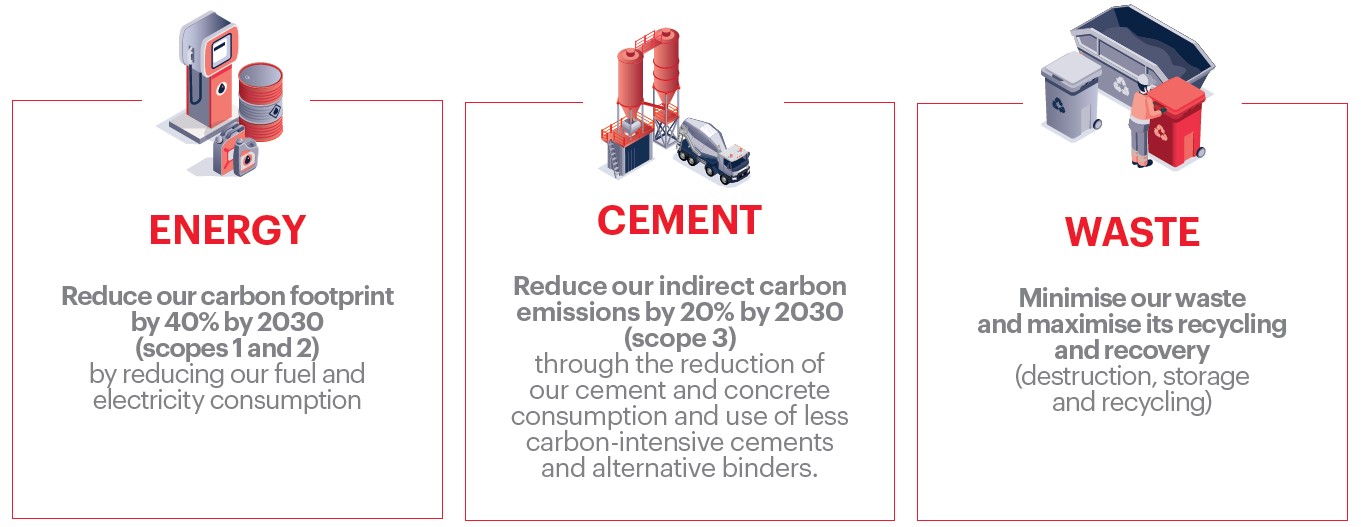 ENERGY

Reduce our carbon footprint by 40% by 2030 (scopes 1 and 2) by reducing our fuel and electricity consumption

CEMENT

Reduce our indirect carbon emissions by 20% by 2030 (scope 3) through the reduction of our cement and concrete consumption and use of less carbon-intensive cements and alternative binders.

WASTE

Minimise our waste and maximise its recycling and recovery (destruction, storage and recycling)